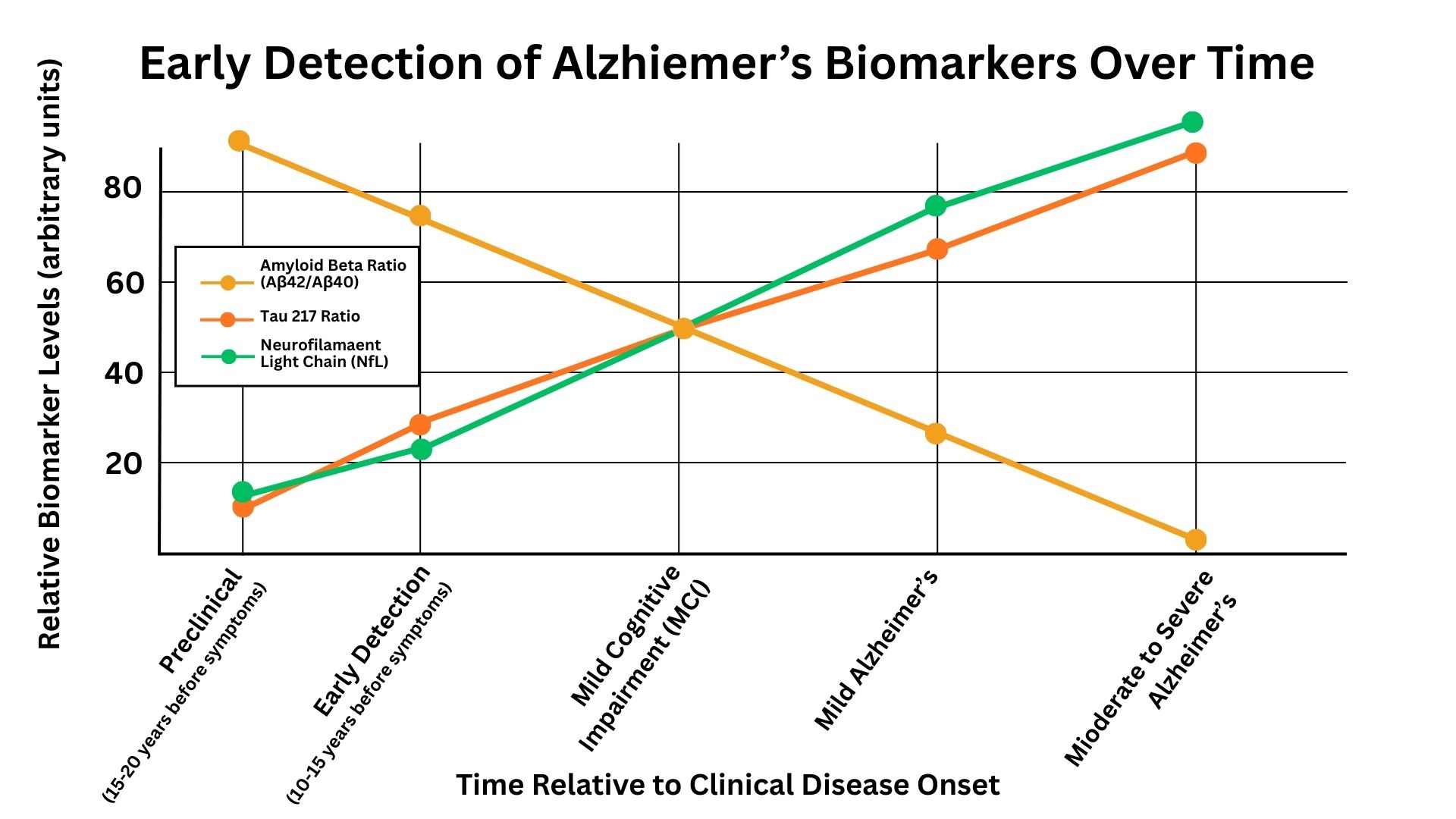 Early Detection of Alzhiemer’s Biomarkers Over Time

Relative Biomarker Levels (arbitrary units)

80
60
40
20

Amyloid Beta Ratio (Aβ42/Aβ40)
Tau 217 Ratio
Neurofilamaent Light Chain (NfL)

Preclinical (15-20 years before symptoms)
Early Detection (10-15 years before symptoms)
Mild Cognitive Impairment (MC()
Mild Alzheimer’s
Mioderate to Severe Alzheimer’s

Time Relative to Clinical Disease Onset